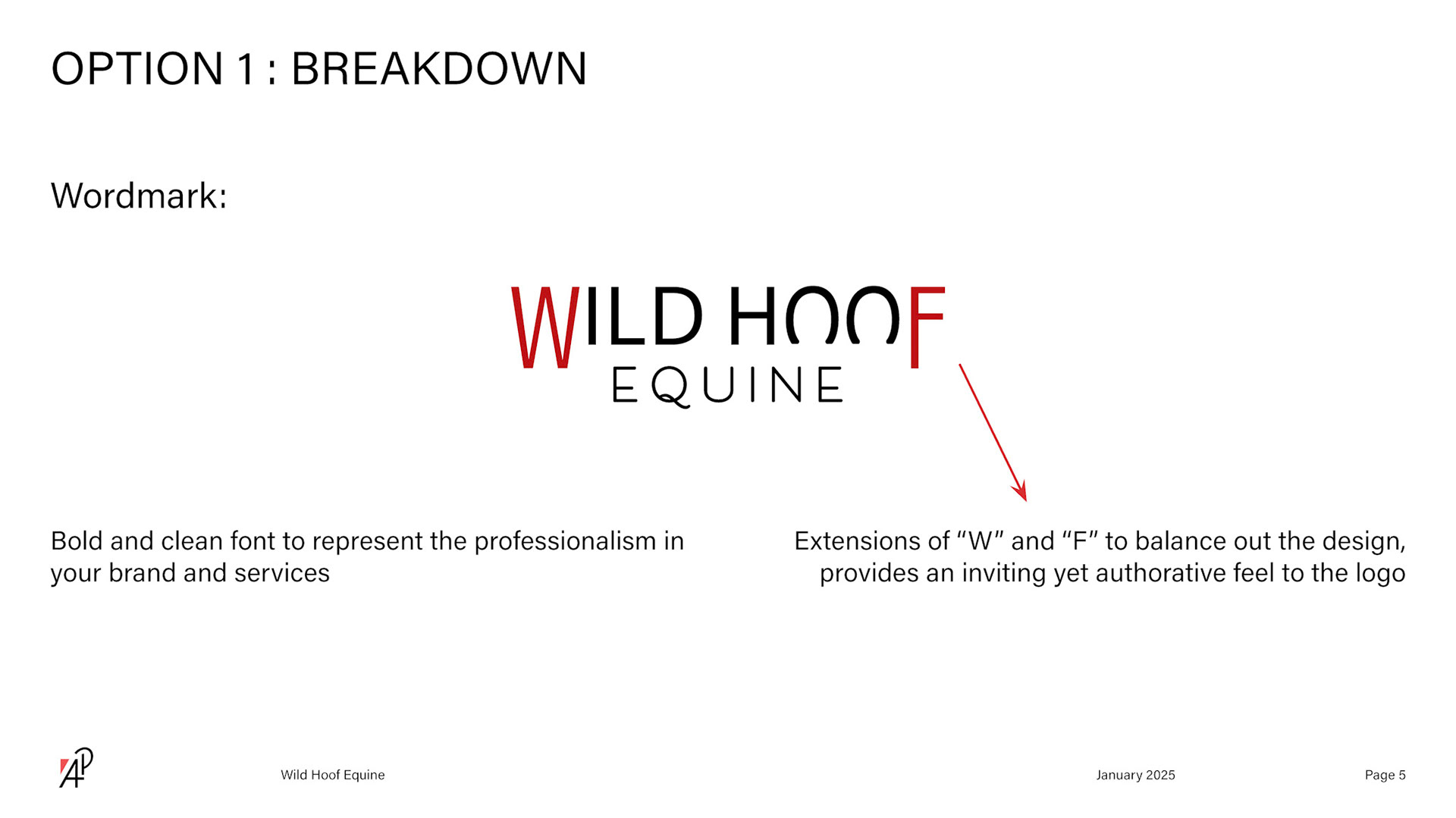 OPTION 1 : BREAKDOWN

Wordmark:

WILD HOOF
EQUINE

Bold and clean font to represent the professionalism in your brand and services

Extensions of “W” and “F” to balance out the design, provides an inviting yet authorative feel to the logo

AP

Wild Hoof Equine

January 2025

Page 5